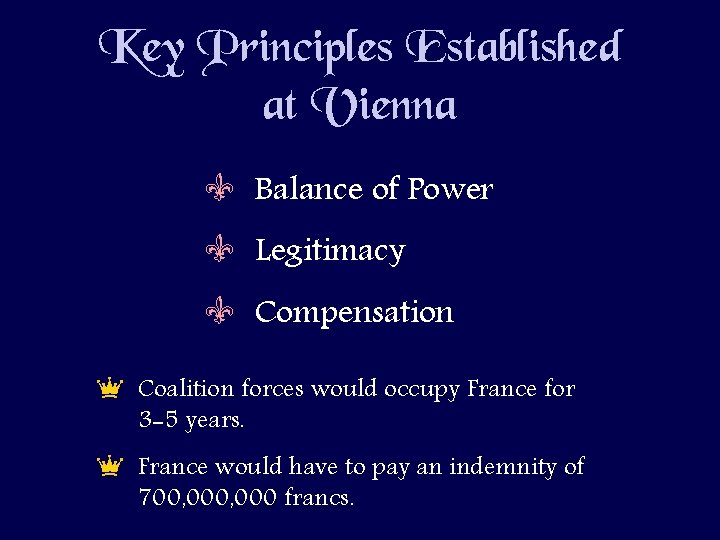 Key Principles Established at Vienna

Balance of Power

Legitimacy

Compensation

Coalition forces would occupy France for 3-5 years.

France would have to pay an indemnity of 700,000,000 francs.